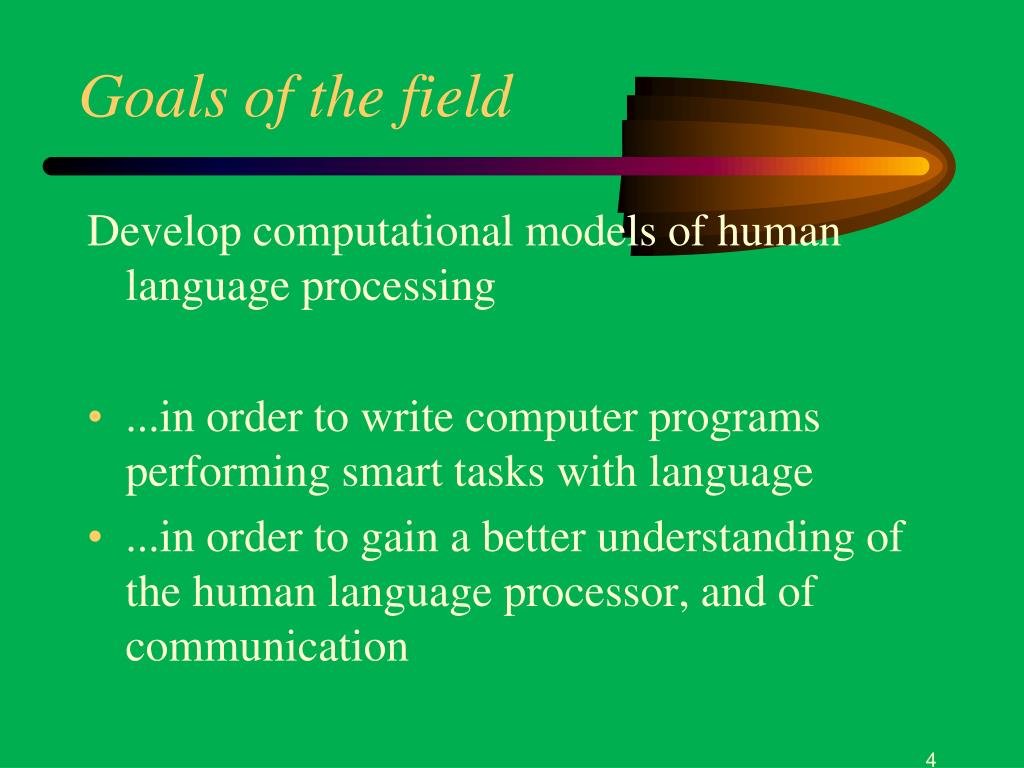 Goals of the field

Develop computational models of human language processing

• ...in order to write computer programs performing smart tasks with language
• ...in order to gain a better understanding of the human language processor, and of communication

4